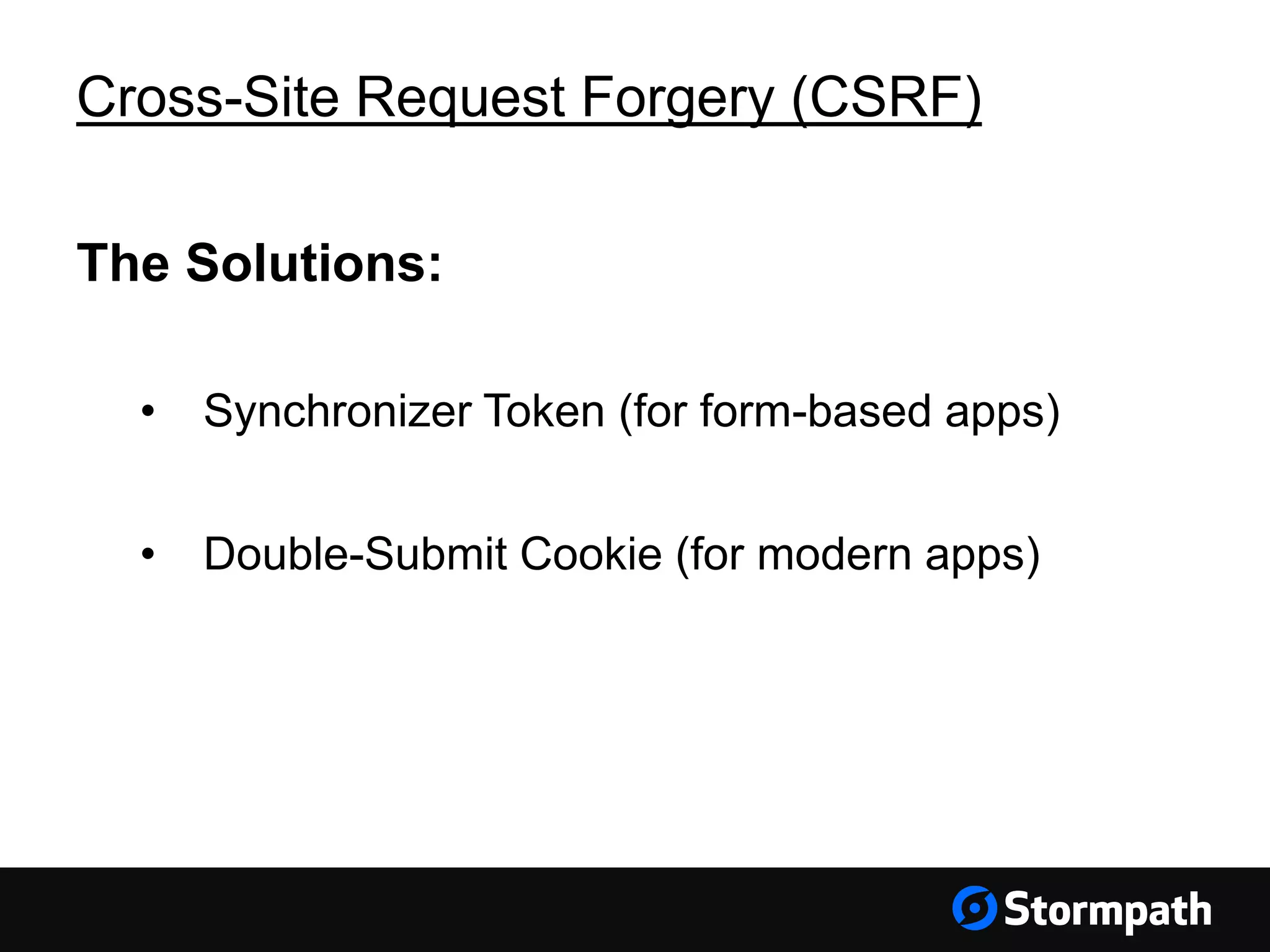 Cross-Site Request Forgery (CSRF)

The Solutions:

• Synchronizer Token (for form-based apps)

• Double-Submit Cookie (for modern apps)

Stormpath